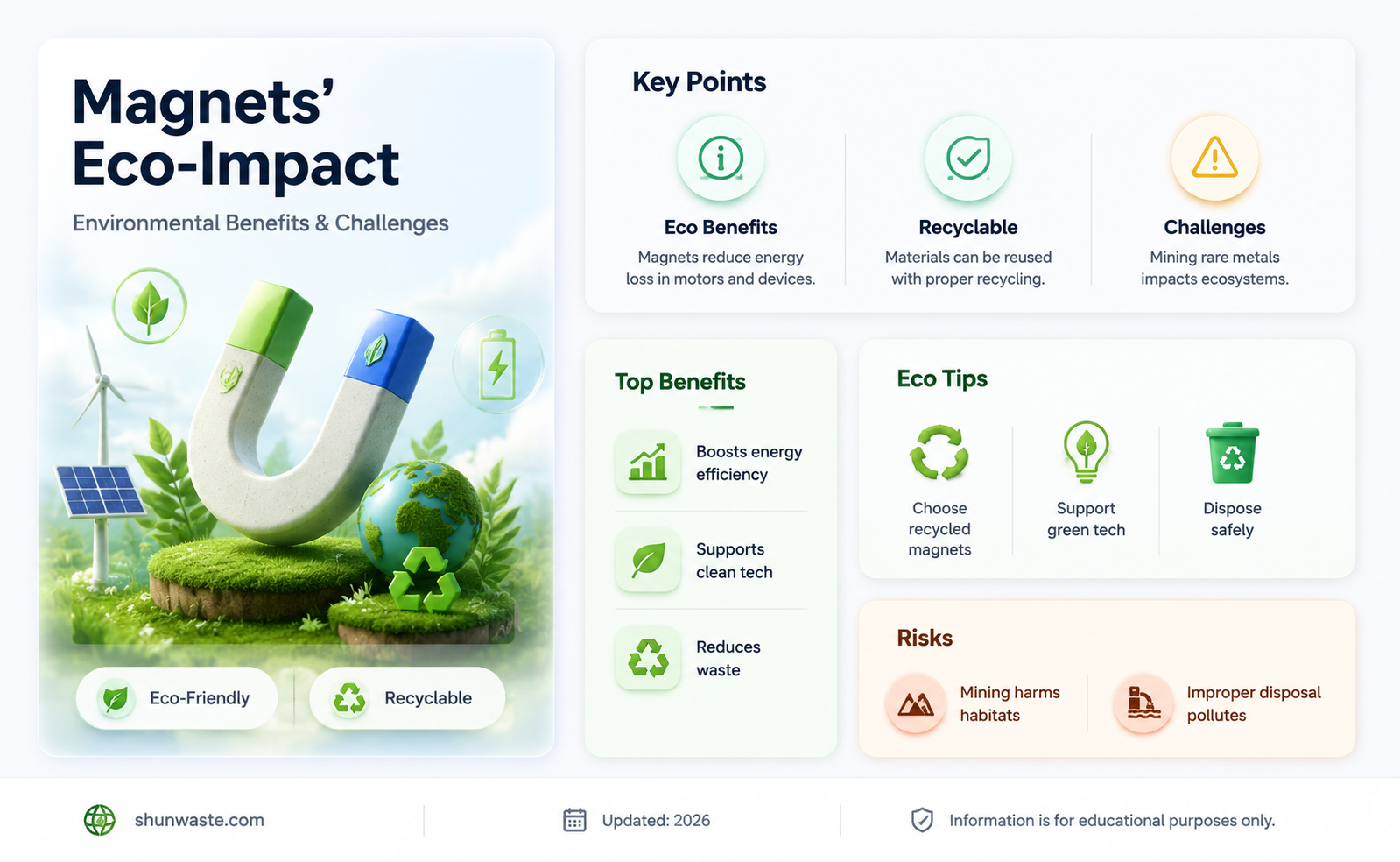 Magnets' Eco-Impact

Environmental Benefits & Challenges

Eco-Friendly

Recyclable

Key Points

Eco Benefits
Magnets reduce energy loss in motors and devices.

Recyclable
Materials can be reused with proper recycling.

Challenges
Mining rare metals impacts ecosystems.

Top Benefits

Boosts energy efficiency

Supports clean tech

Reduces waste

Eco Tips

Choose recycled magnets

Support green tech

Dispose safely

Risks

Mining harms habitats

Improper disposal pollutes

shunwaste.com

Updated: 2026

Information is for educational purposes only.